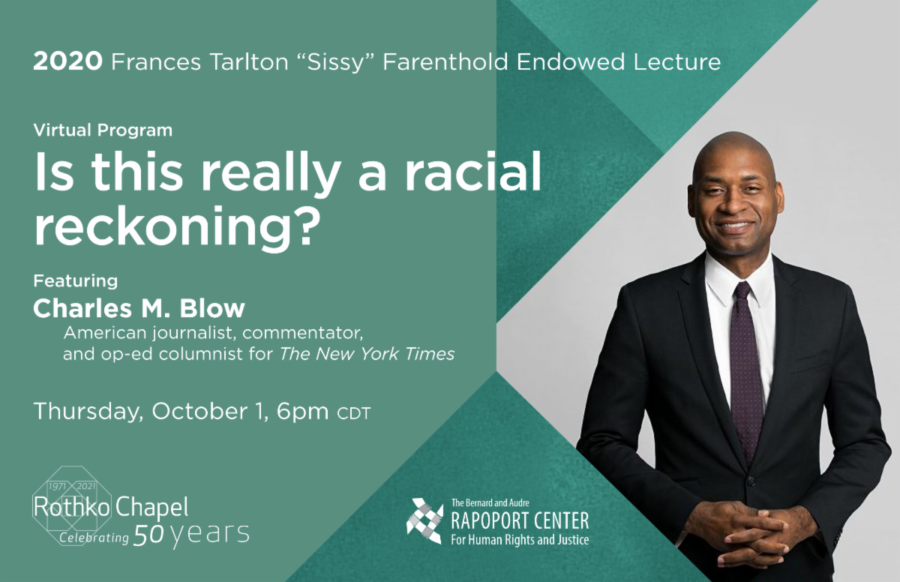 2020 Frances Tarlton "Sissy" Farenthold Endowed Lecture

Virtual Program

Is this really a racial reckoning?

Featuring

Charles M. Blow

American journalist, commentator, and op-ed columnist for The New York Times

Thursday, October 1, 6pm CDT

1971 2021

Rothko Chapel

Celebrating 50 years

The Bernard and Audre

RAPOPORT CENTER

For Human Rights and Justice